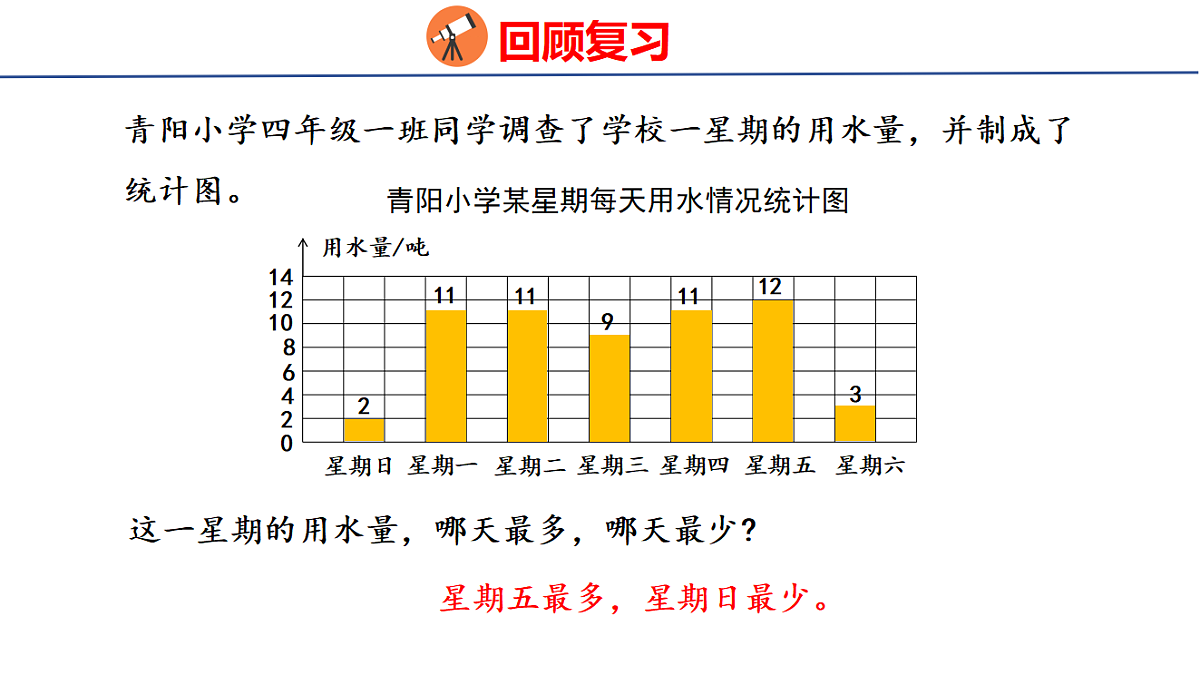 回顾复习

青阳小学四年级一班同学调查了学校一星期的用水量，并制成了统计图。

青阳小学某星期每天用水情况统计图

用水量/吨

14
12
10
8
6
4
2
0

2
11
11
9
11
12
3

星期日 星期一 星期二 星期三 星期四 星期五 星期六

这一星期的用水量，哪天最多，哪天最少？

星期五最多，星期日最少。